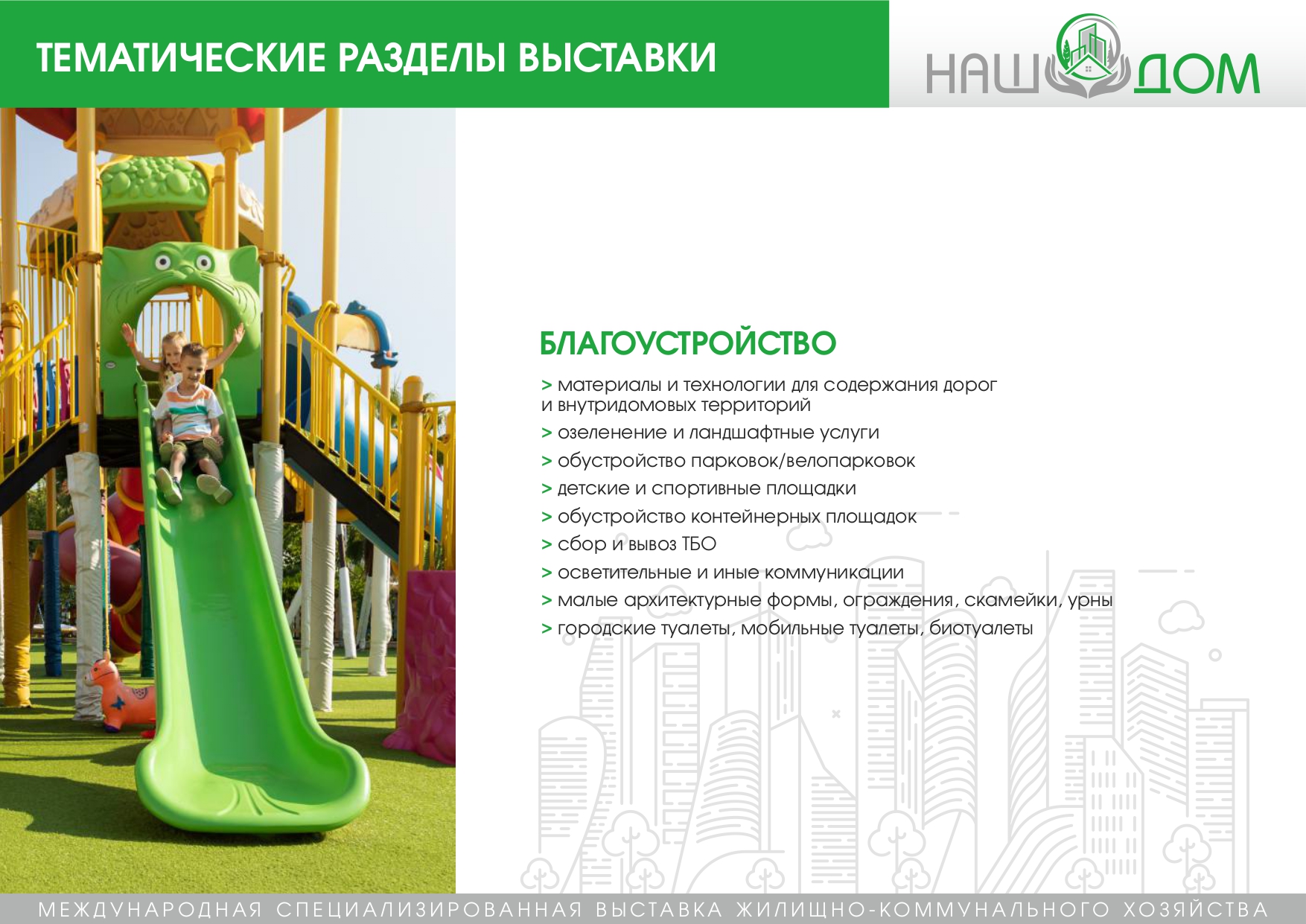 ТЕМАТИЧЕСКИЕ РАЗДЕЛЫ ВЫСТАВКИ

НАШ ДОМ

БЛАГОУСТРОЙСТВО

> материалы и технологии для содержания дорог и внутридомовых территорий

> озеленение и ландшафтные услуги

> обустройство парковок/велопарковок

> детские и спортивные площадки

> обустройство контейнерных площадок

> сбор и вывоз ТБО

> осветительные и иные коммуникации

> малые архитектурные формы, ограждения, скамейки, урны

> городские туалеты, мобильные туалеты, биотуалеты

МЕЖДУНАРОДНАЯ СПЕЦИАЛИЗИРОВАННАЯ ВЫСТАВКА ЖИЛИЩНО-КОММУНАЛЬНОГО ХОЗЯЙСТВА